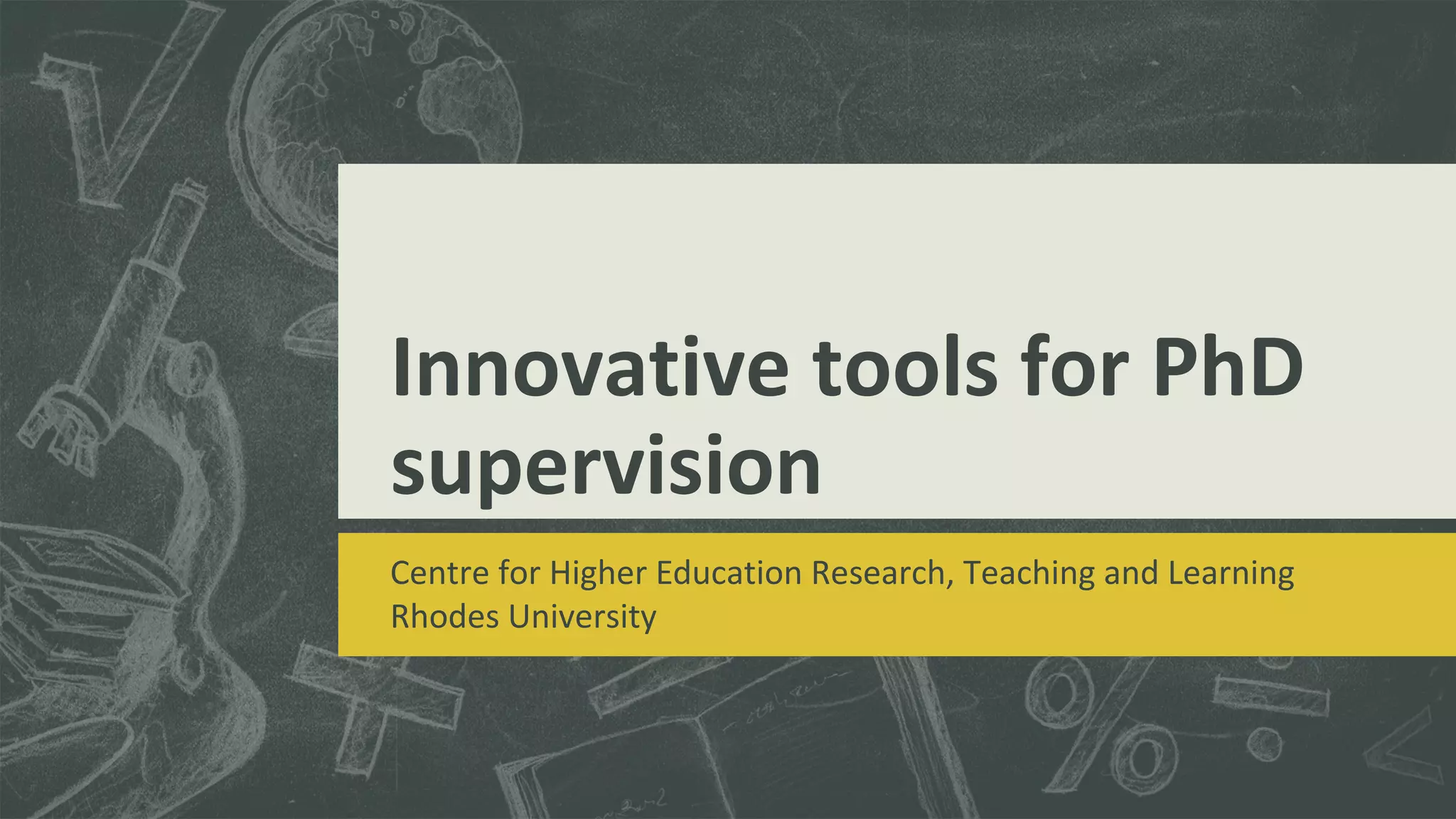 Innovative tools for PhD supervision

Centre for Higher Education Research, Teaching and Learning
Rhodes University